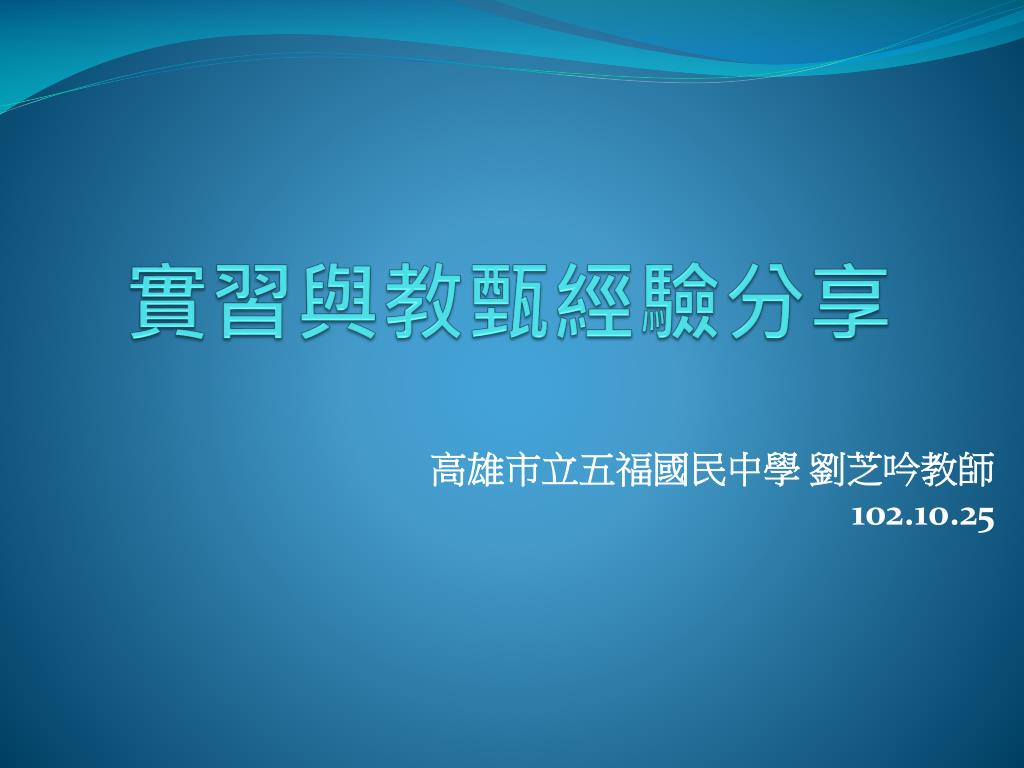 實習與教甄經驗分享

高雄市立五福國民中學 劉芝吟教師
102.10.25